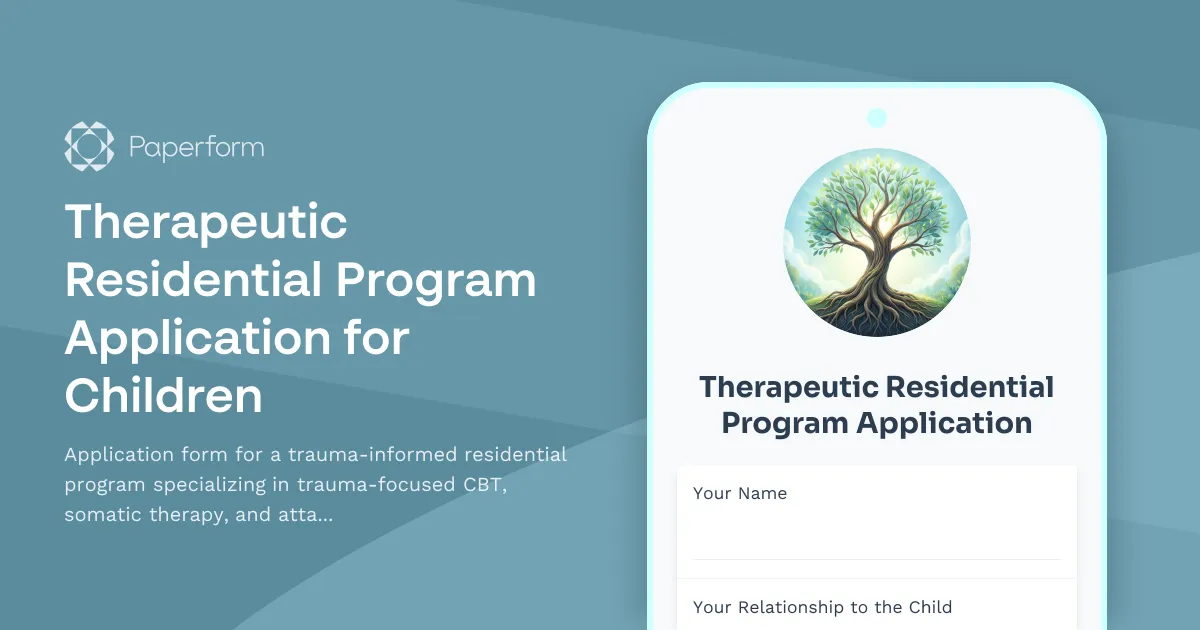 Paperform

Therapeutic Residential Program Application for Children

Application form for a trauma-informed residential program specializing in trauma-focused CBT, somatic therapy, and atta...

Therapeutic Residential Program Application

Your Name

Your Relationship to the Child